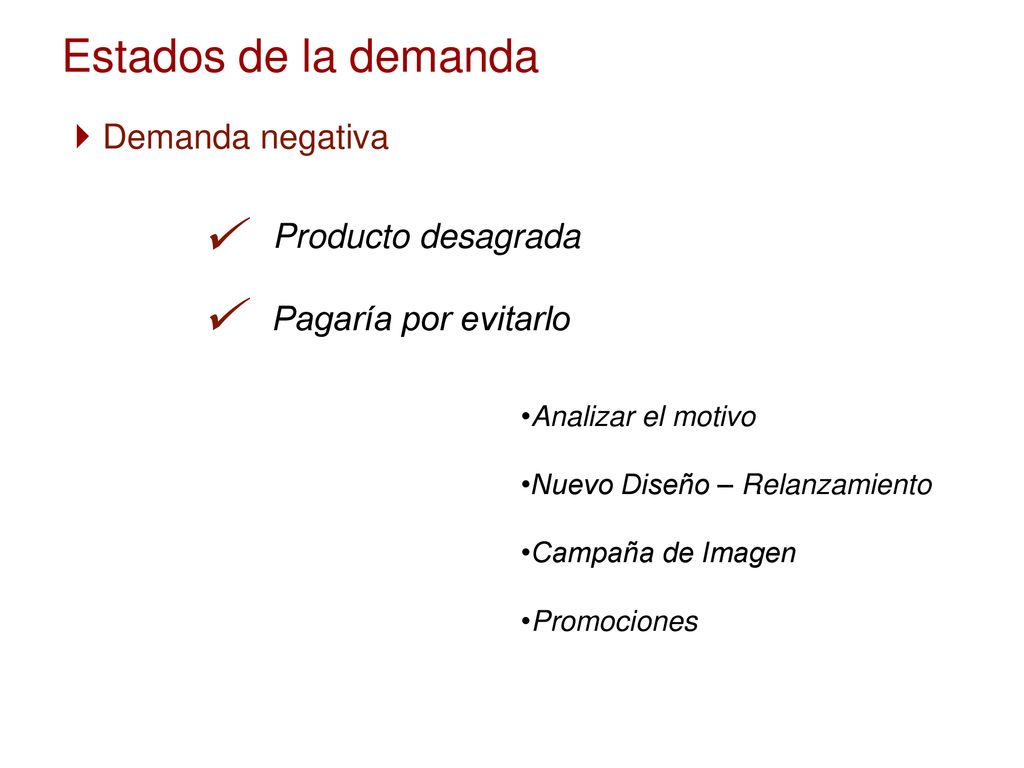 Estados de la demanda

Demanda negativa

✓ Producto desagrada

✓ Pagaría por evitarlo

•Analizar el motivo

•Nuevo Diseño – Relanzamiento

•Campaña de Imagen

•Promociones